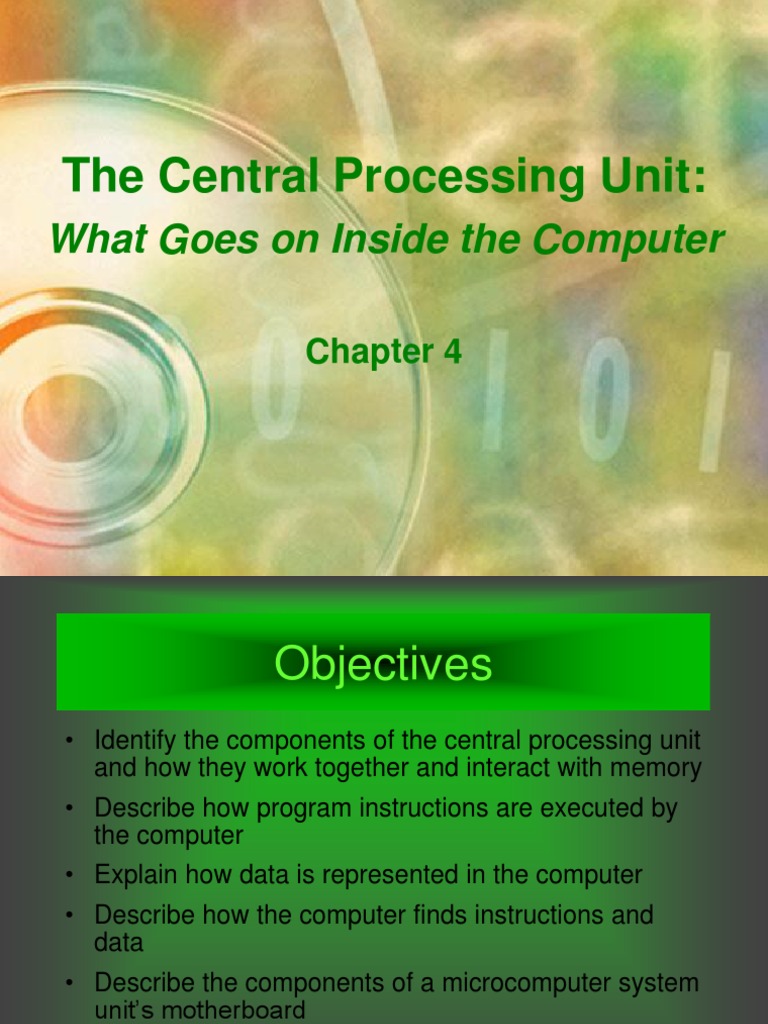 The Central Processing Unit:
What Goes on Inside the Computer

Chapter 4

Objectives

• Identify the components of the central processing unit and how they work together and interact with memory
• Describe how program instructions are executed by the computer
• Explain how data is represented in the computer
• Describe how the computer finds instructions and data
• Describe the components of a microcomputer system unit's motherboard